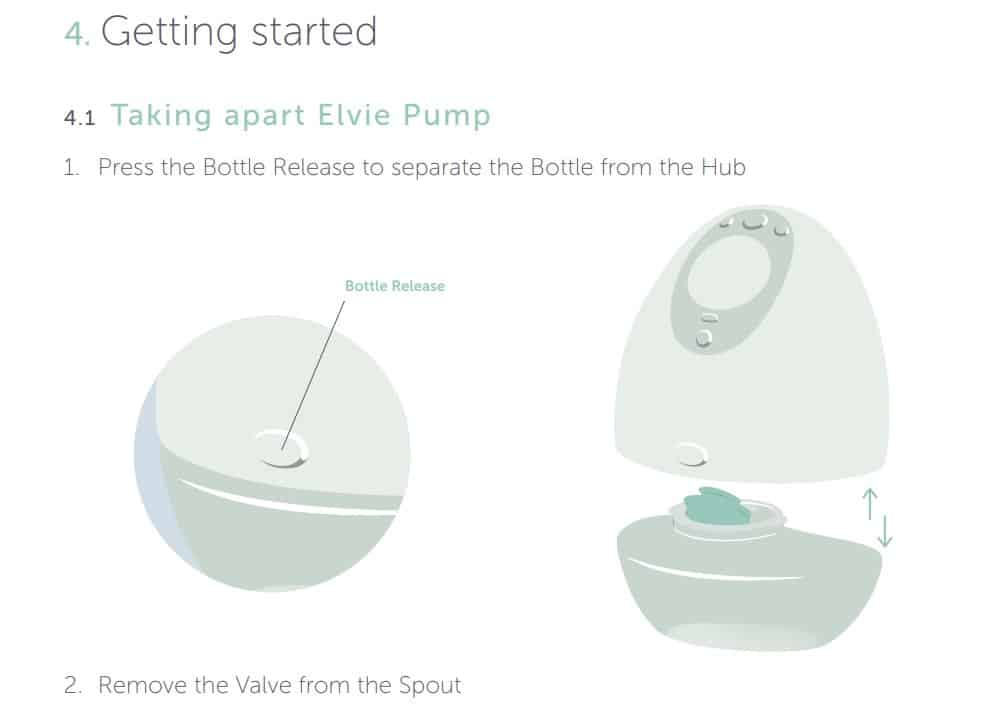 4. Getting started

4.1 Taking apart Elvie Pump

1. Press the Bottle Release to separate the Bottle from the Hub

Bottle Release

2. Remove the Valve from the Spout